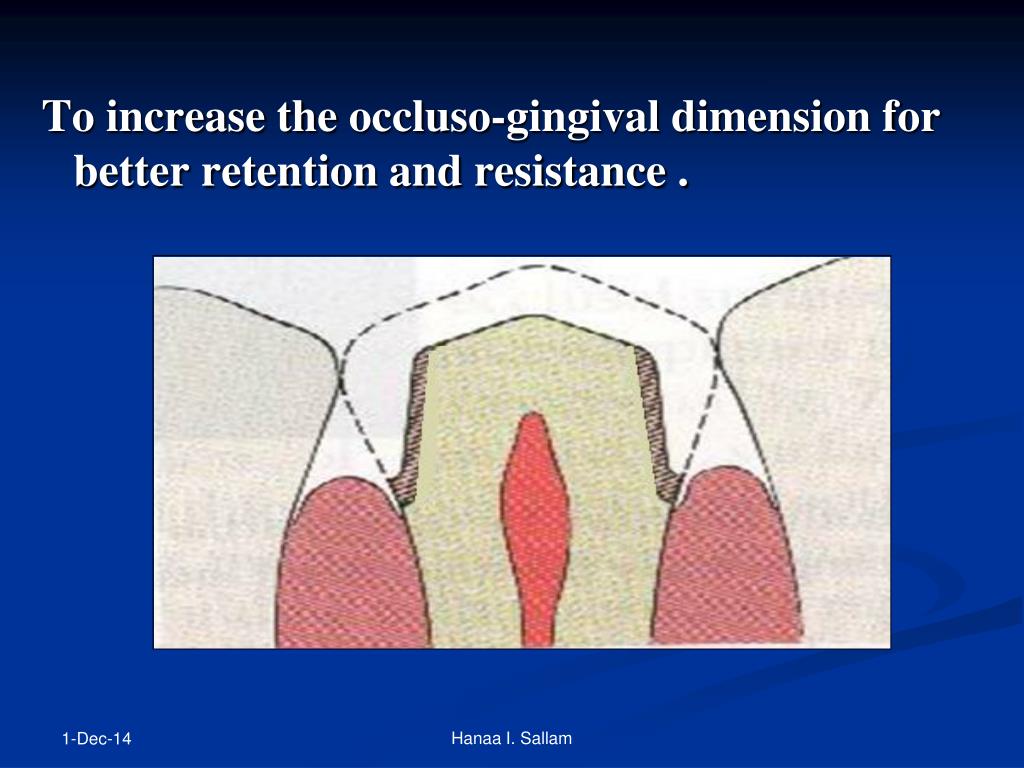 To increase the occluso-gingival dimension for better retention and resistance .

1-Dec-14

Hanaa I. Sallam